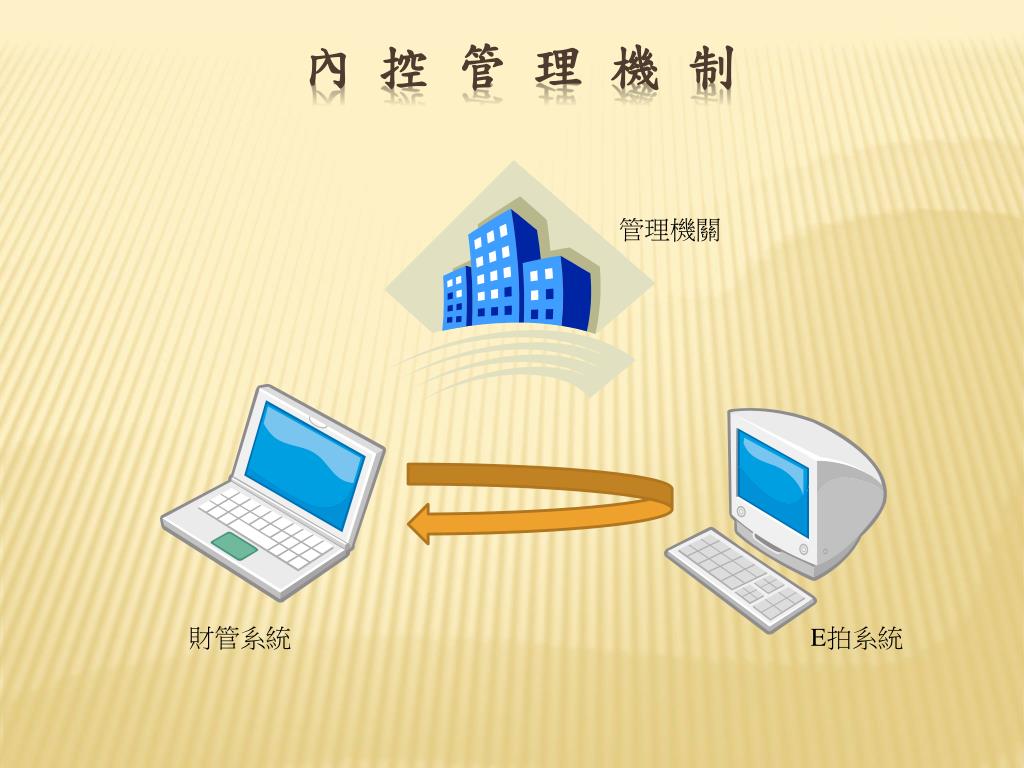 內 控 管 理 機 制

管理機關

財管系統

E拍系統